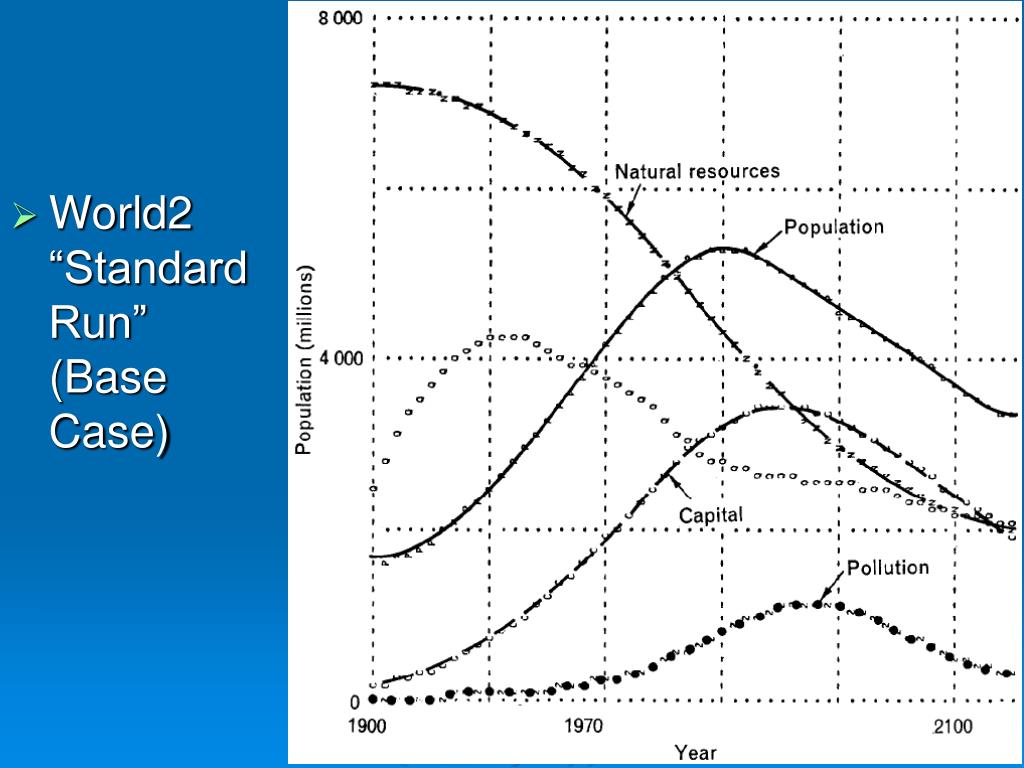 World2 “Standard Run” (Base Case)

8 000

4 000

0

Population (millions)

Natural resources

Population

Capital

Pollution

1900

1970

2100

Year